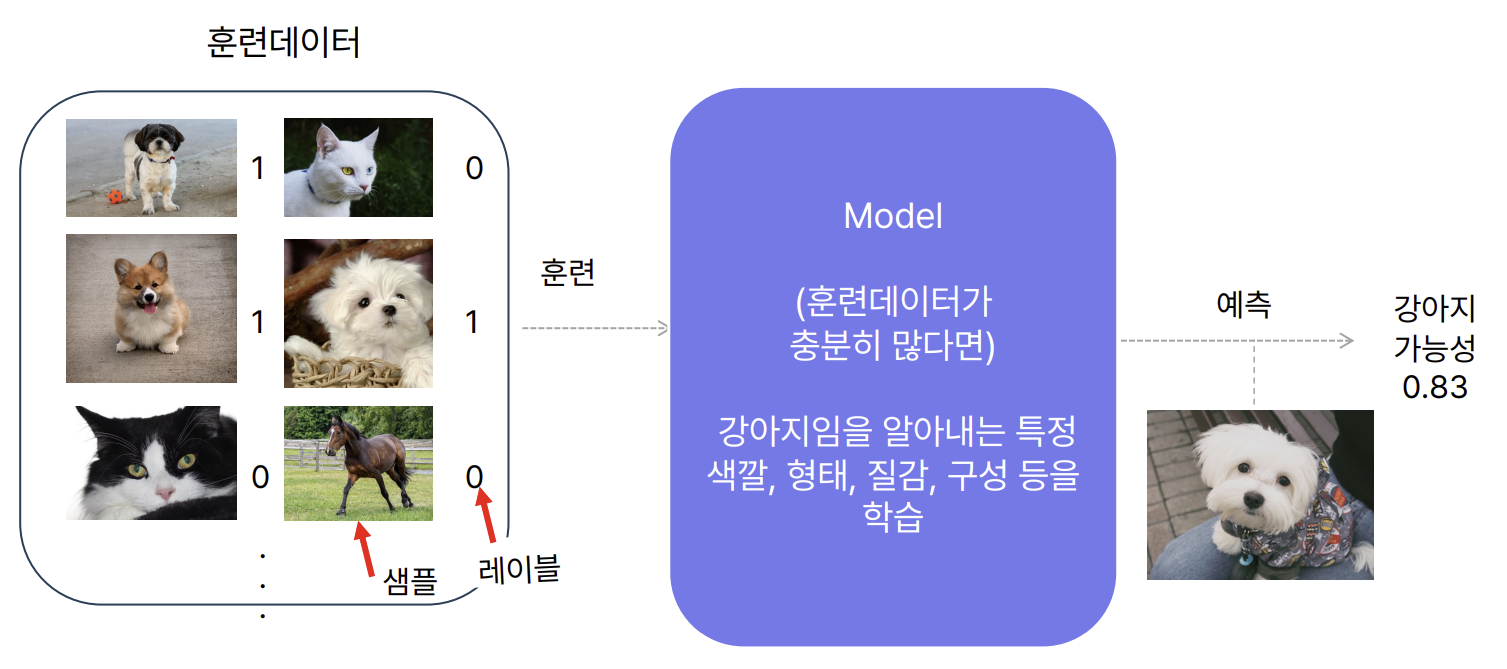 훈련데이터

1 0

1 1

0 0

.
.
.

샘플 레이블

훈련

Model

(훈련데이터가 충분히 많다면)

강아지임을 알아내는 특정 색깔, 형태, 질감, 구성 등을 학습

예측

강아지 가능성 0.83